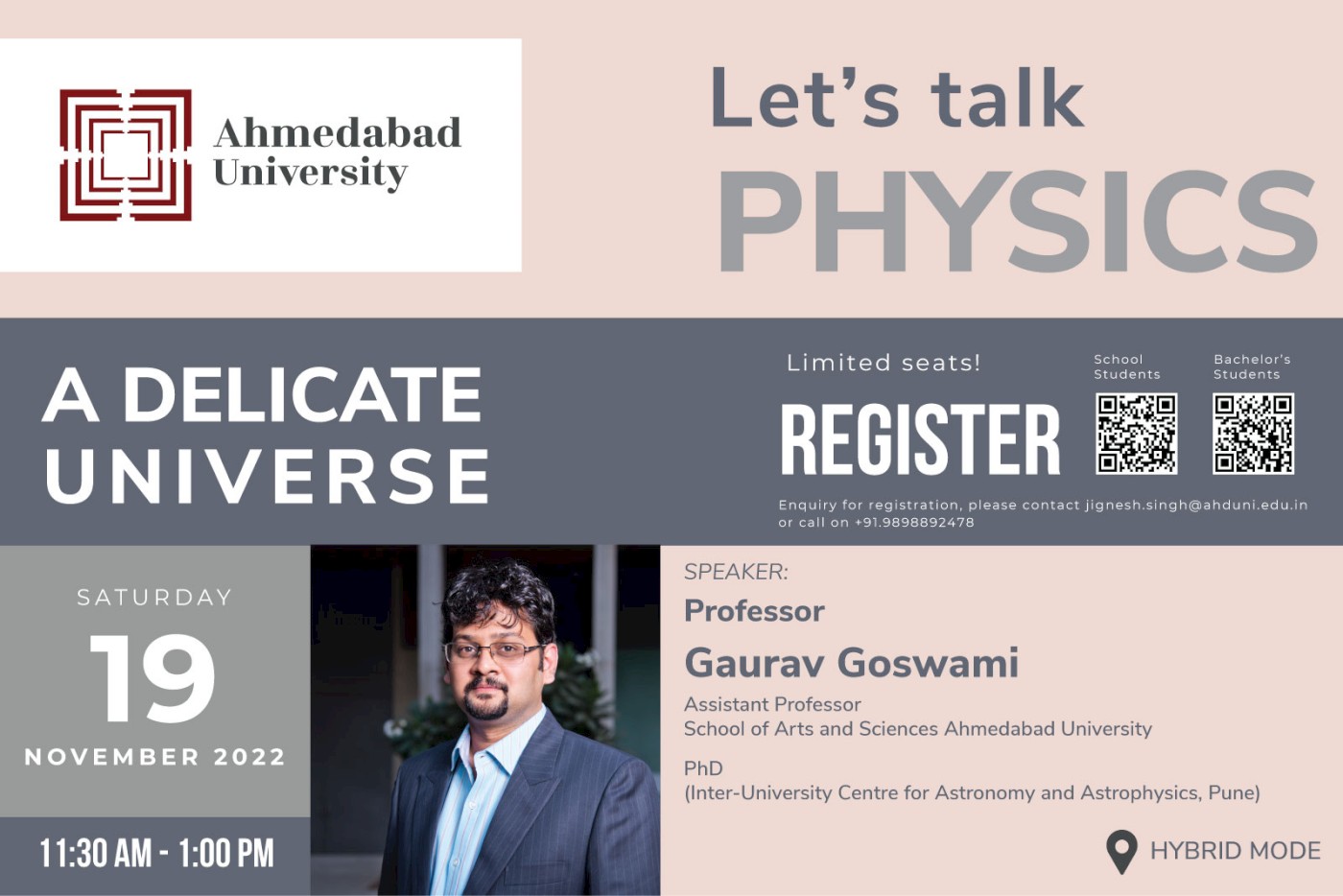 Ahmedabad University

Let's talk
PHYSICS

A DELICATE UNIVERSE

Limited seats!

REGISTER

School Students

Bachelor's Students

Enquiry for registration, please contact jignesh.singh@ahduni.edu.in or call on +91.9898892478

SATURDAY
19
NOVEMBER 2022

11:30 AM - 1:00 PM

SPEAKER:
Professor
Gaurav Goswami
Assistant Professor
School of Arts and Sciences Ahmedabad University

PhD
(Inter-University Centre for Astronomy and Astrophysics, Pune)

HYBRID MODE